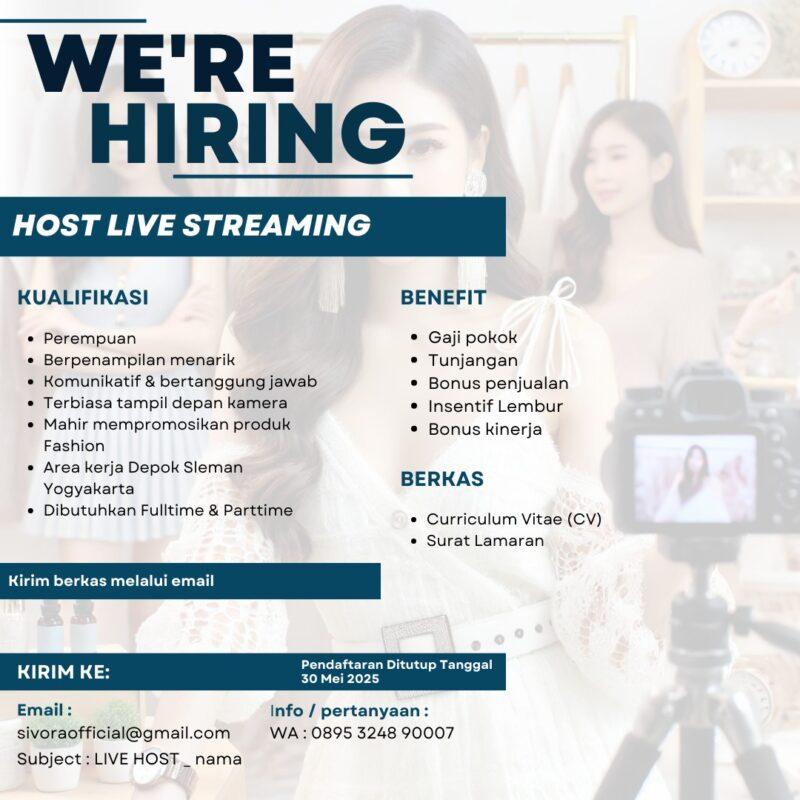 WE'RE HIRING

HOST LIVE STREAMING

KUALIFIKASI

- Perempuan
- Berpenampilan menarik
- Komunikatif & bertanggung jawab
- Terbiasa tampil depan kamera
- Mahir mempromosikan produk Fashion
- Area kerja Depok Sleman Yogyakarta
- Dibutuhkan Fulltime & Parttime

BENEFIT

- Gaji pokok
- Tunjangan
- Bonus penjualan
- Insentif Lembur
- Bonus kinerja

BERKAS

- Curriculum Vitae (CV)
- Surat Lamaran

Kirim berkas melalui email

KIRIM KE:

Pendaftaran Ditutup Tanggal 30 Mei 2025

Email :
sivoraofficial@gmail.com
Subject : LIVE HOST _ nama

Info / pertanyaan :
WA : 0895 3248 90007